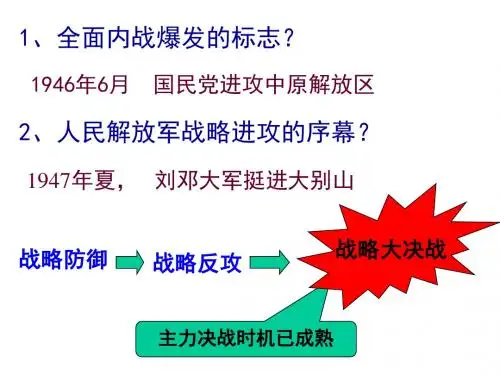 1、全面内战爆发的标志？

1946年6月　国民党进攻中原解放区

2、人民解放军战略进攻的序幕？

1947年夏，　刘邓大军挺进大别山

战略防御　战略反攻　战略大决战

主力决战时机已成熟